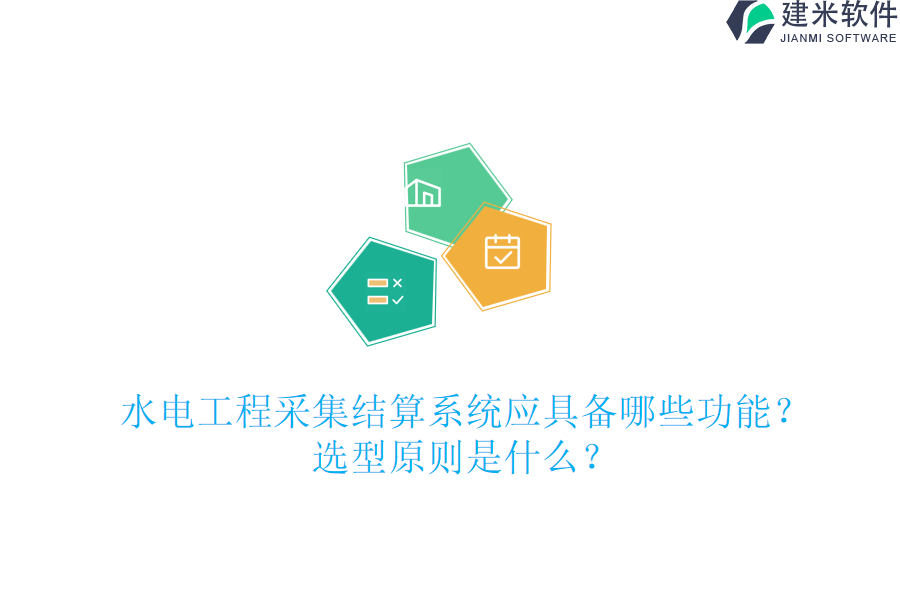 建米软件
JIANMI SOFTWARE

水电工程采集结算系统应具备哪些功能？选型原则是什么？